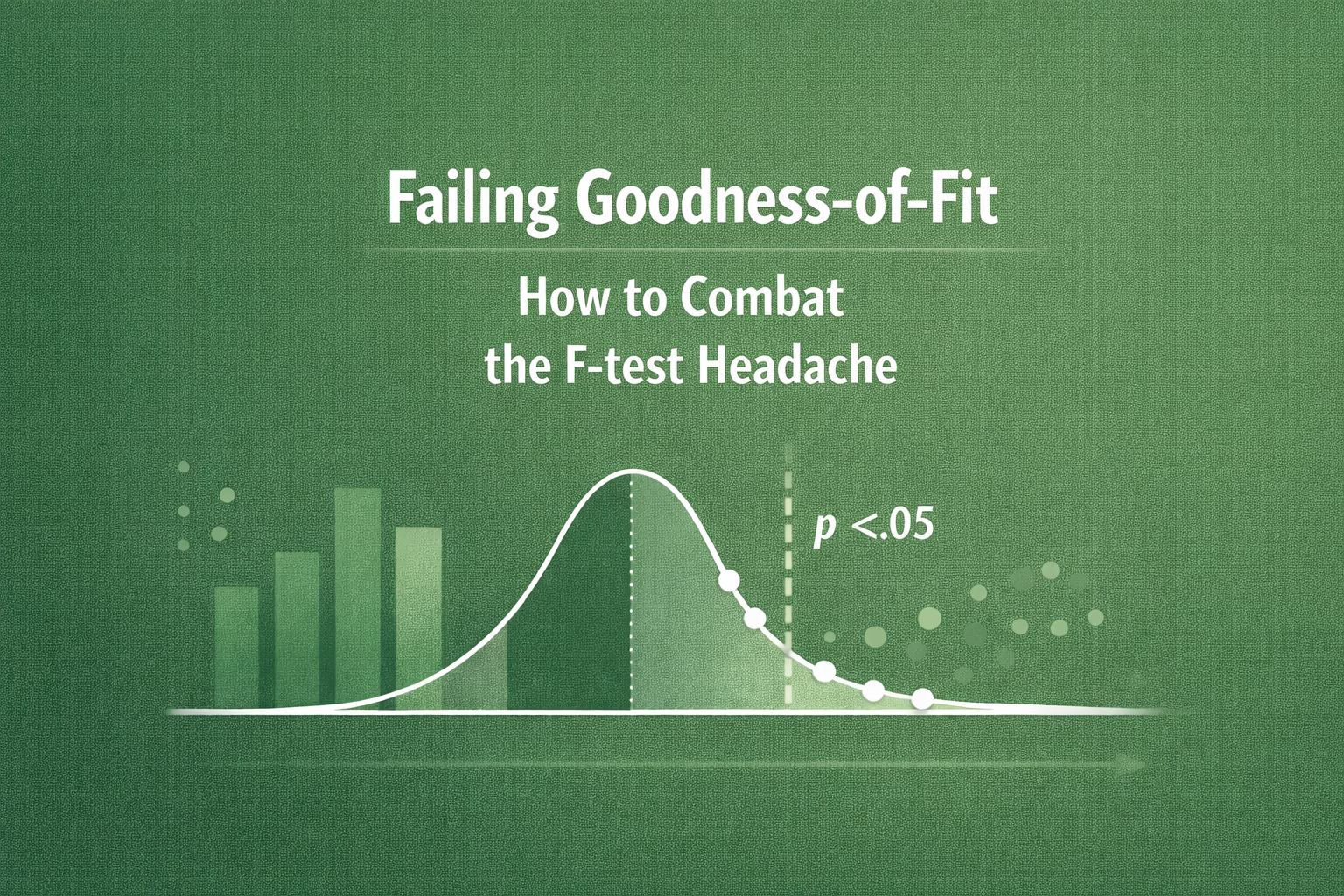 Failing Goodness-of-Fit

How to Combat the F-test Headache

$p < .05$